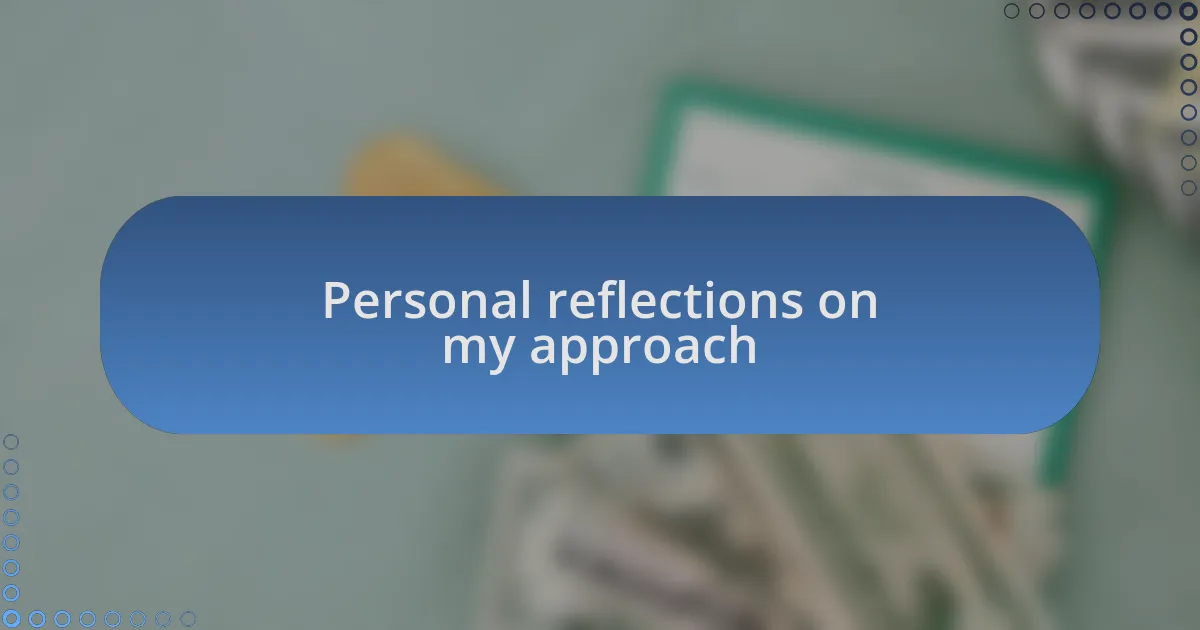 Personal reflections on my approach